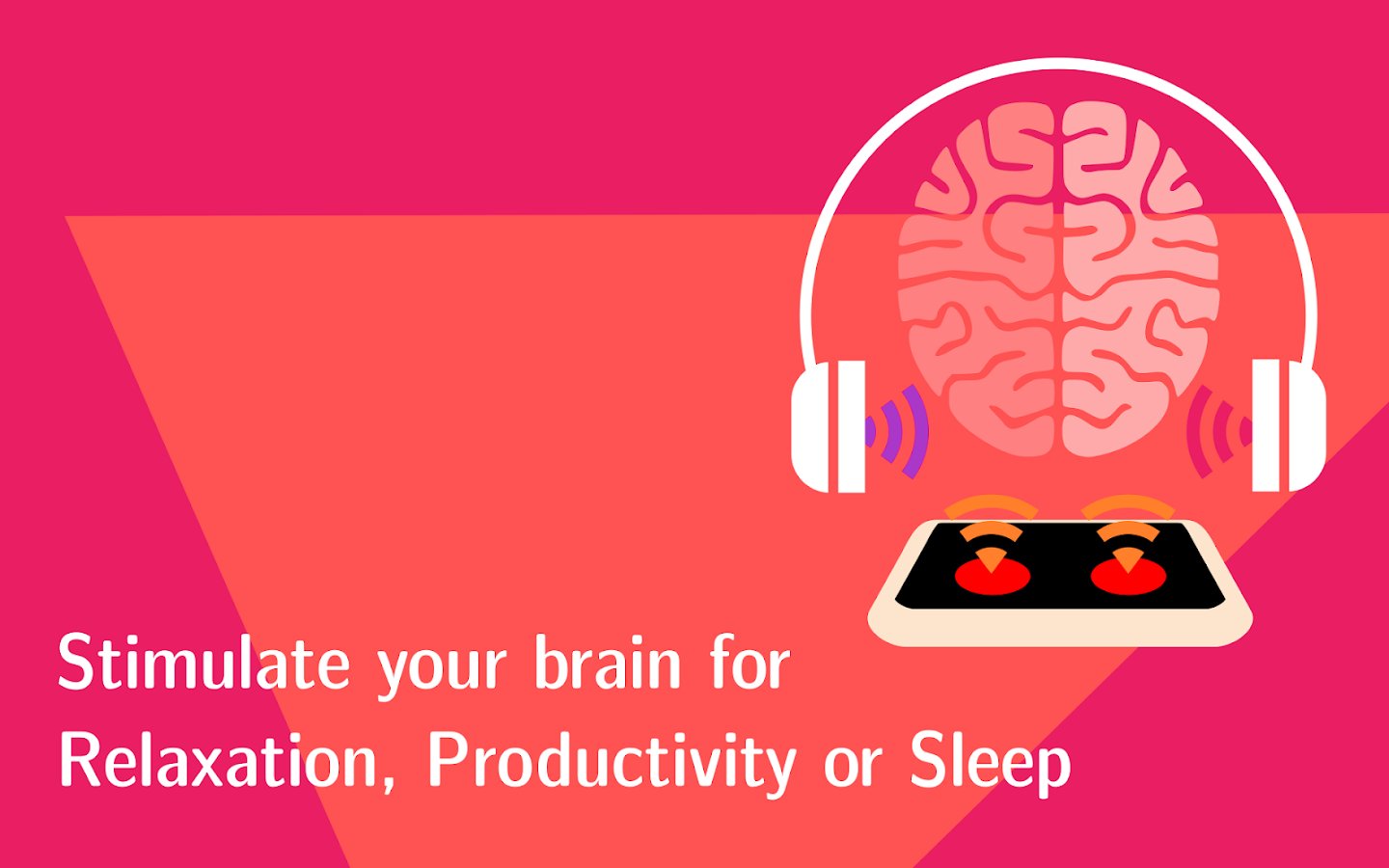 Stimulate your brain for
Relaxation, Productivity or Sleep